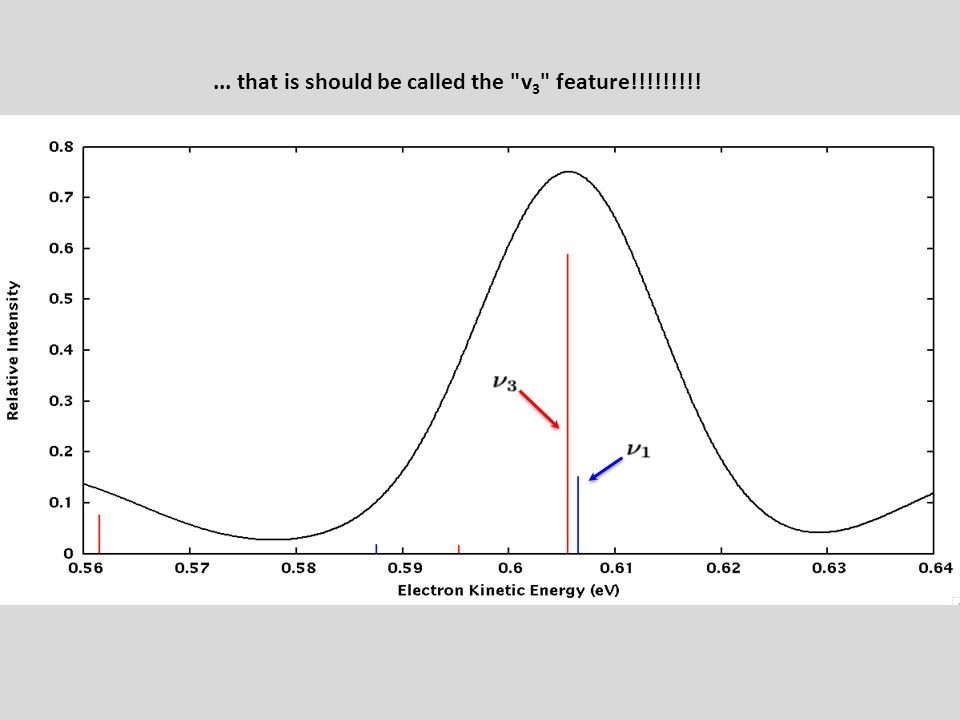 ... that is should be called the "$\nu_3$" feature!!!!!!!!!

0.8
0.7
0.6
0.5
0.4
0.3
0.2
0.1
0

Relative Intensity

$\nu_3$
$\nu_1$

0.56
0.57
0.58
0.59
0.6
0.61
0.62
0.63
0.64

Electron Kinetic Energy (eV)